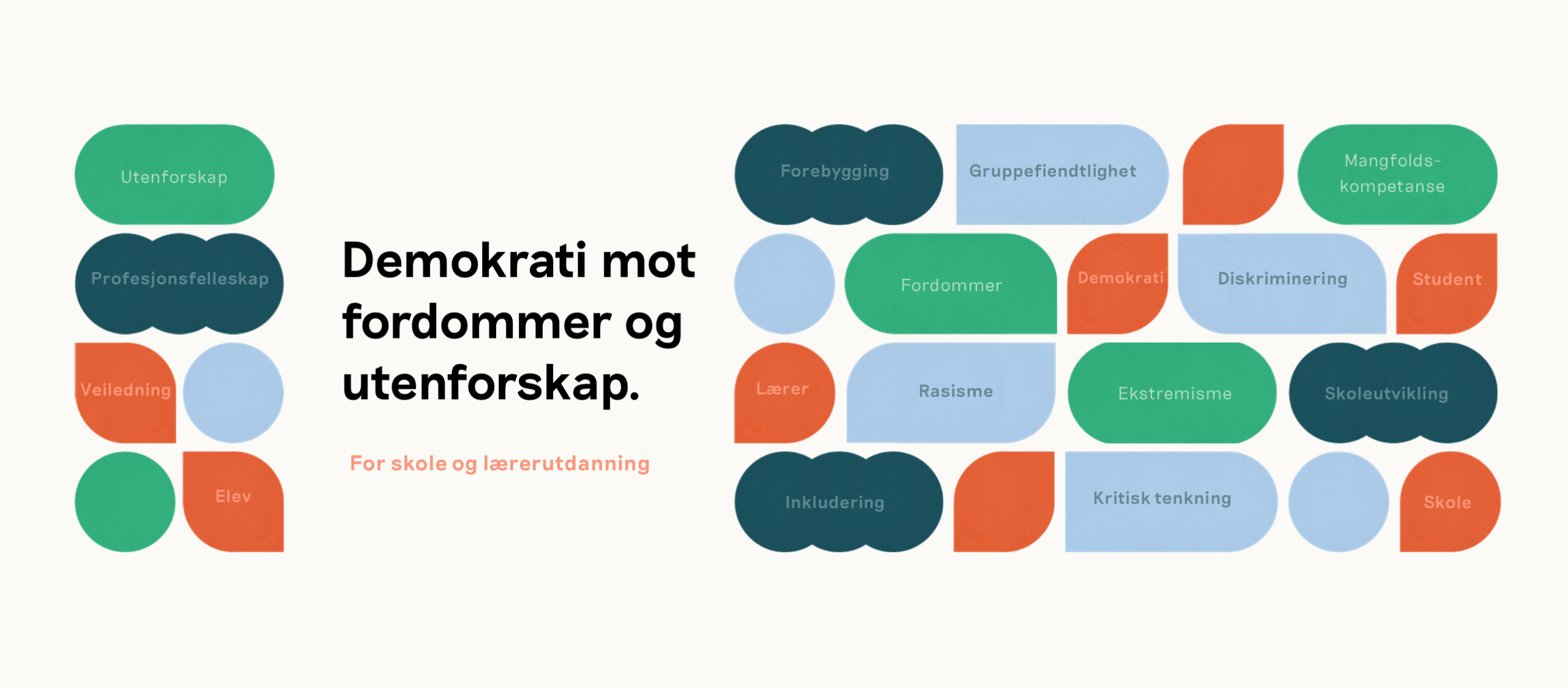 Utenforskap

Profesjonsfelleskap

Veiledning

Elev

Demokrati mot fordommer og utenforskap.

For skole og lærerutdanning

Forebygging

Gruppefiendtlighet

Mangfolds-kompetanse

Fordommer

Demokrati

Diskriminering

Student

Lærer

Rasisme

Ekstremisme

Skoleutvikling

Inkludering

Kritisk tenkning

Skole